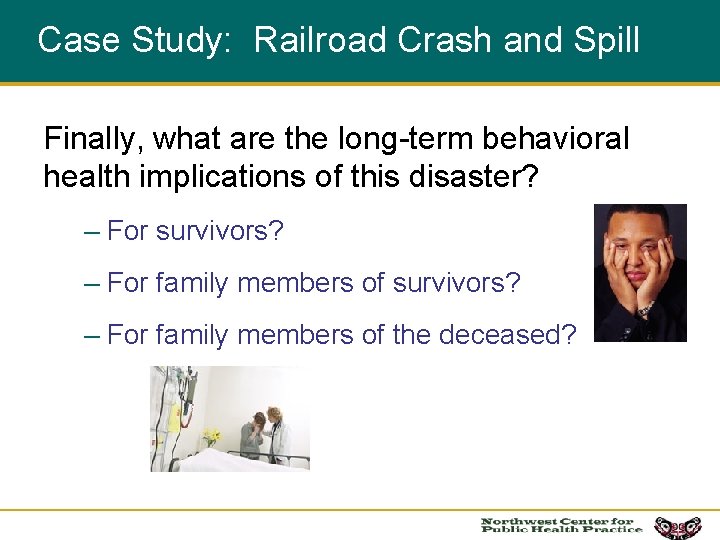 Case Study: Railroad Crash and Spill

Finally, what are the long-term behavioral health implications of this disaster?

– For survivors?

– For family members of survivors?

– For family members of the deceased?

Northwest Center for Public Health Practice